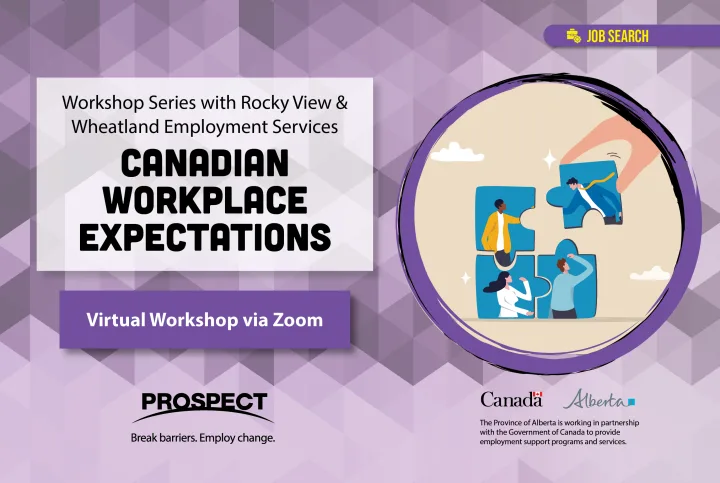 JOB SEARCH

Workshop Series with Rocky View & Wheatland Employment Services

CANADIAN WORKPLACE EXPECTATIONS

Virtual Workshop via Zoom

PROSPECT
Break barriers. Employ change.

Canada Alberta

The Province of Alberta is working in partnership with the Government of Canada to provide employment support programs and services.